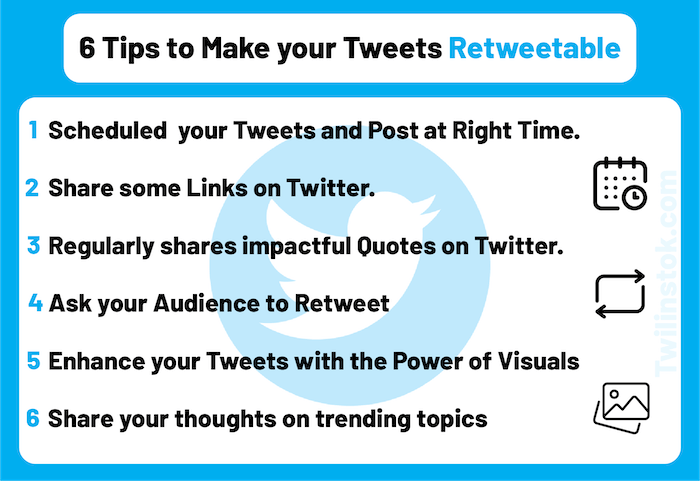 6 Tips to Make your Tweets Retweetable

1 Scheduled your Tweets and Post at Right Time.

2 Share some Links on Twitter.

3 Regularly shares impactful Quotes on Twitter.

4 Ask your Audience to Retweet

5 Enhance your Tweets with the Power of Visuals

6 Share your thoughts on trending topics

Twilinstok.com